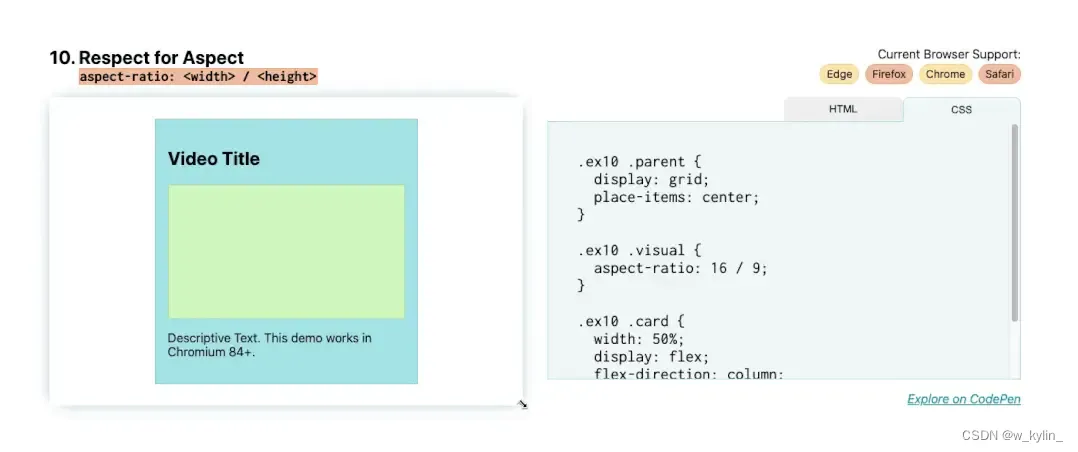 10. Respect for Aspect
aspect-ratio: <width> / <height>

Current Browser Support:
Edge Firefox Chrome Safari

Video Title

Descriptive Text. This demo works in Chromium 84+.

HTML CSS

.ex10 .parent {
  display: grid;
  place-items: center;
}

.ex10 .visual {
  aspect-ratio: 16 / 9;
}

.ex10 .card {
  width: 50%;
  display: flex;
  flex-direction: column;

Explore on CodePen

CSDN @w_kylin_